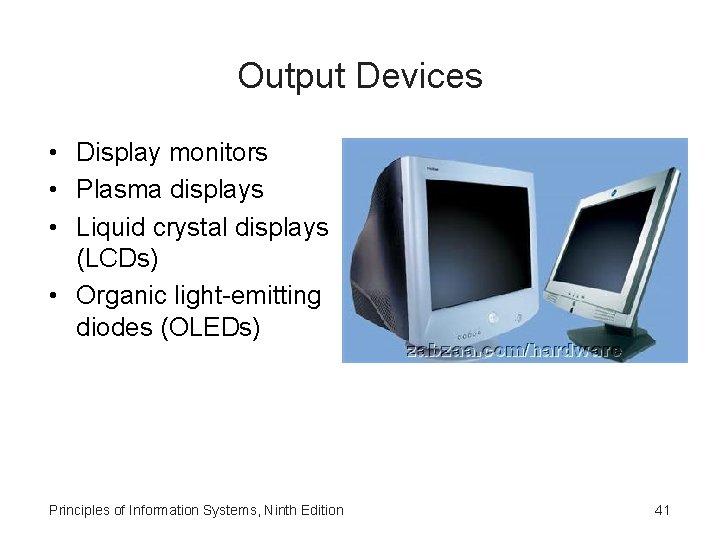 Output Devices

• Display monitors
• Plasma displays
• Liquid crystal displays (LCDs)
• Organic light-emitting diodes (OLEDs)

zabzaa.com/hardware

Principles of Information Systems, Ninth Edition

41